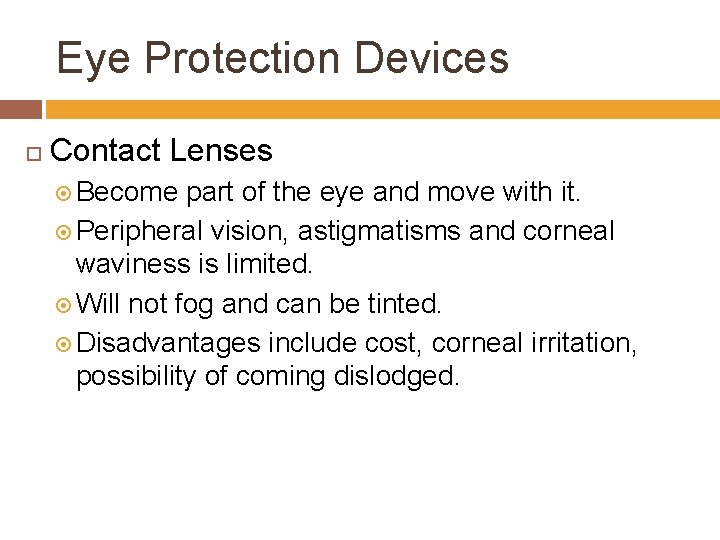 Eye Protection Devices

Contact Lenses

Become part of the eye and move with it.

Peripheral vision, astigmatisms and corneal waviness is limited.

Will not fog and can be tinted.

Disadvantages include cost, corneal irritation, possibility of coming dislodged.